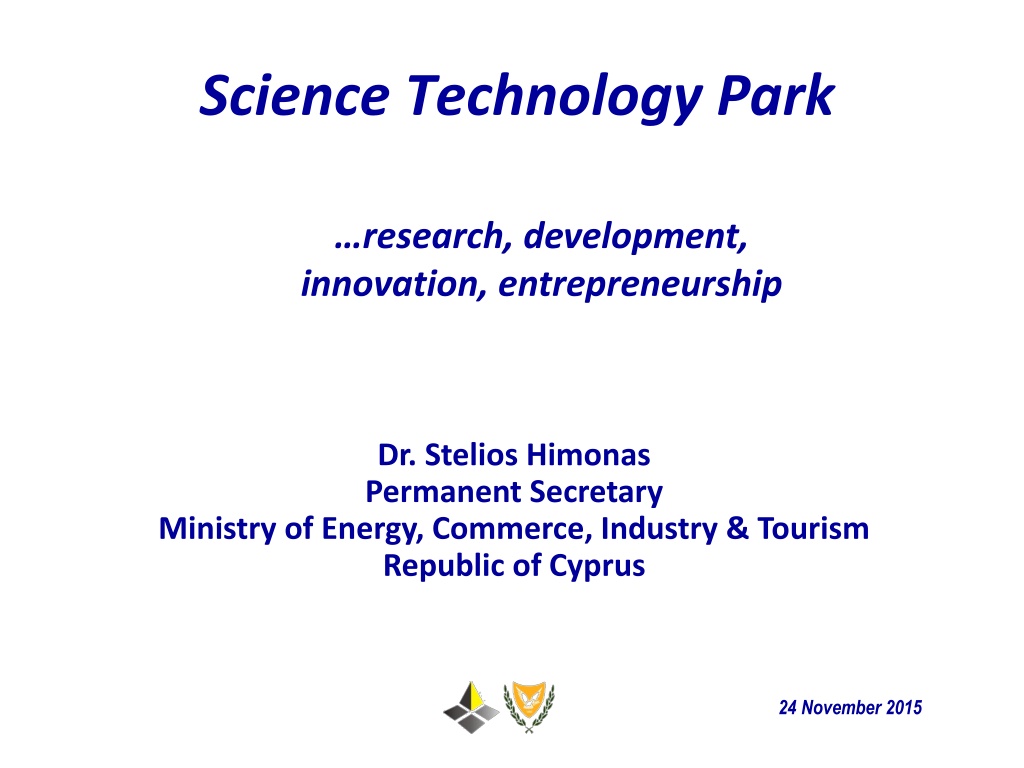 Science Technology Park

…research, development, innovation, entrepreneurship

Dr. Stelios Himonas
Permanent Secretary
Ministry of Energy, Commerce, Industry & Tourism
Republic of Cyprus

24 November 2015